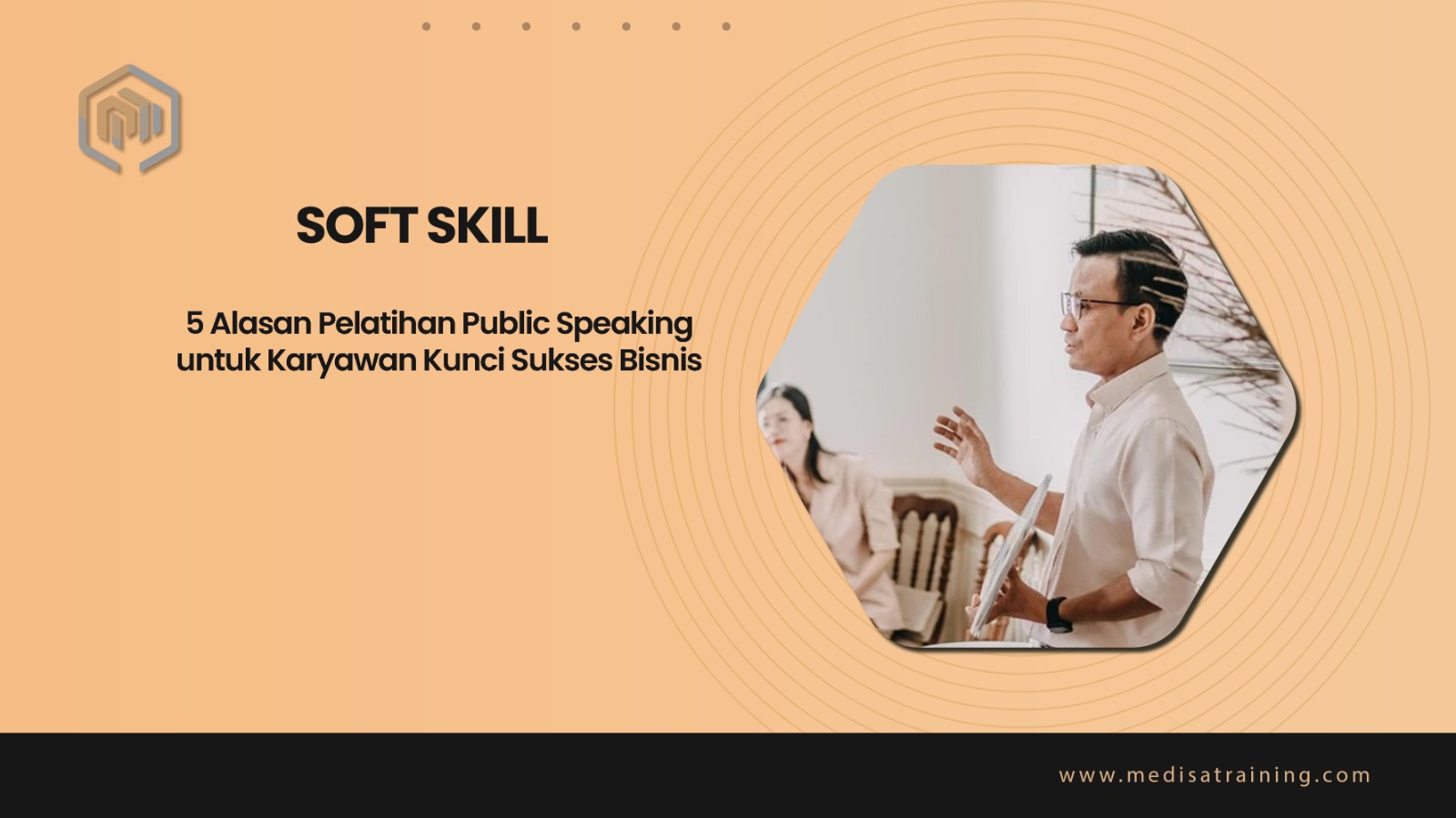 SOFT SKILL

5 Alasan Pelatihan Public Speaking untuk Karyawan Kunci Sukses Bisnis

www.medisatraining.com